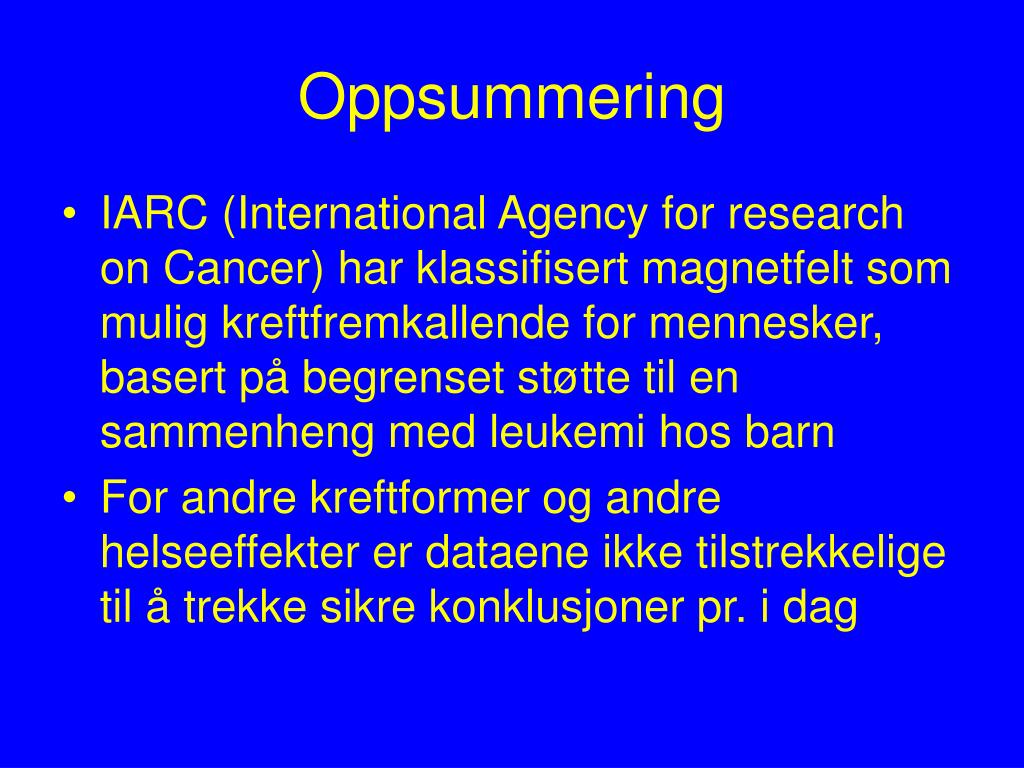 Oppsummering

• IARC (International Agency for research on Cancer) har klassifisert magnetfelt som mulig kreftfremkallende for mennesker, basert på begrenset støtte til en sammenheng med leukemi hos barn

• For andre kreftformer og andre helseeffekter er dataene ikke tilstrekkelige til å trekke sikre konklusjoner pr. i dag